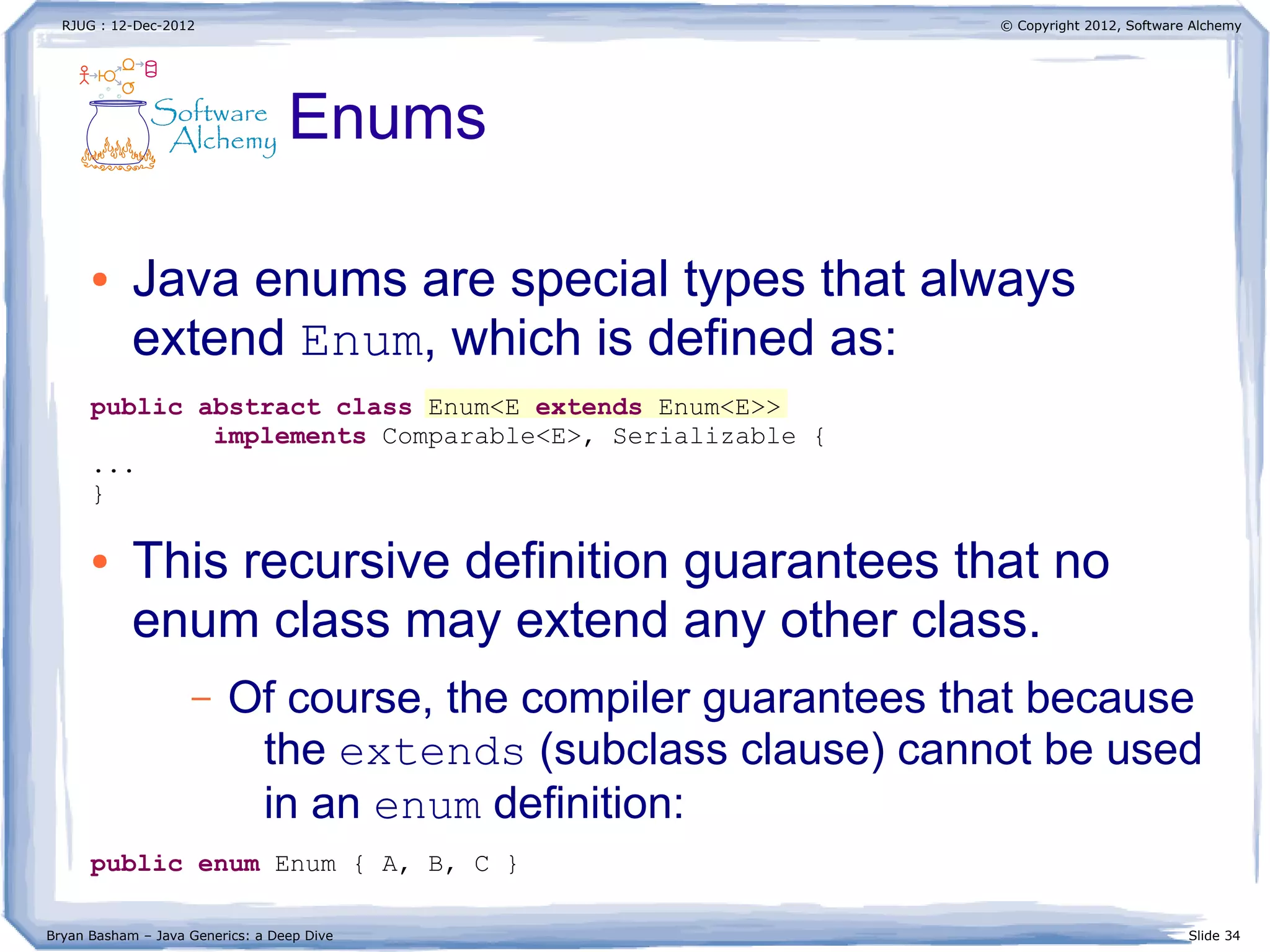 RJUG : 12-Dec-2012

© Copyright 2012, Software Alchemy

Software Alchemy

Enums

• Java enums are special types that always extend Enum, which is defined as:

public abstract class Enum<E extends Enum<E>>
        implements Comparable<E>, Serializable {
...
}

• This recursive definition guarantees that no enum class may extend any other class.

– Of course, the compiler guarantees that because the extends (subclass clause) cannot be used in an enum definition:

public enum Enum { A, B, C }

Bryan Basham – Java Generics: a Deep Dive

Slide 34